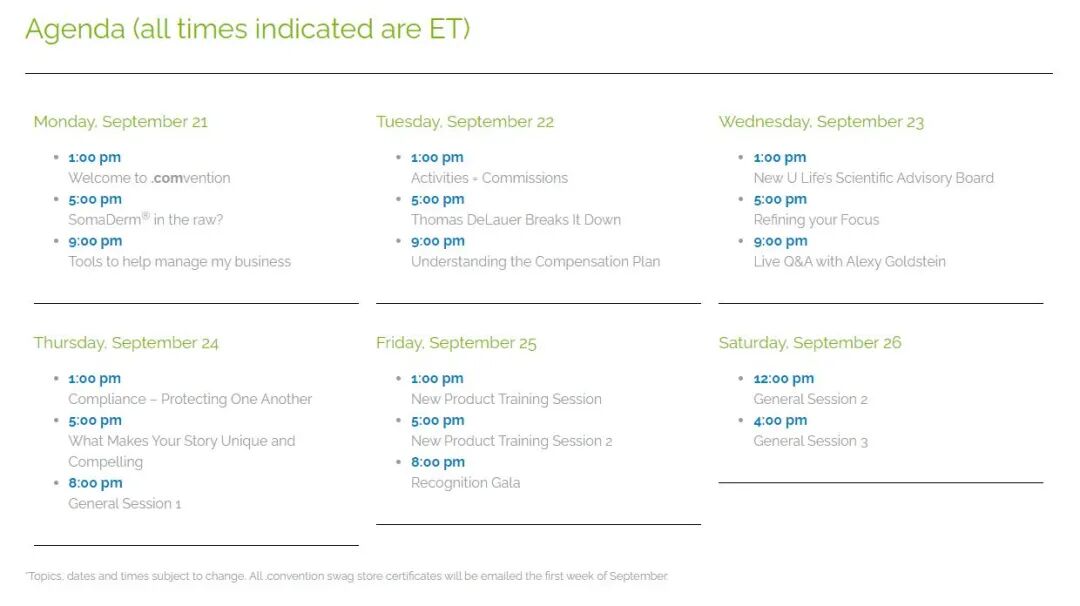 Agenda (all times indicated are ET)

Monday, September 21

- 1:00 pm
Welcome to .comvention
- 5:00 pm
SomaDerm® in the raw?
- 9:00 pm
Tools to help manage my business

Tuesday, September 22

- 1:00 pm
Activities = Commissions
- 5:00 pm
Thomas DeLauer Breaks It Down
- 9:00 pm
Understanding the Compensation Plan

Wednesday, September 23

- 1:00 pm
New U Life's Scientific Advisory Board
- 5:00 pm
Refining your Focus
- 9:00 pm
Live Q&A with Alexy Goldstein

Thursday, September 24

- 1:00 pm
Compliance – Protecting One Another
- 5:00 pm
What Makes Your Story Unique and Compelling
- 8:00 pm
General Session 1

Friday, September 25

- 1:00 pm
New Product Training Session
- 5:00 pm
New Product Training Session 2
- 8:00 pm
Recognition Gala

Saturday, September 26

- 12:00 pm
General Session 2
- 4:00 pm
General Session 3

*Topics, dates and times subject to change. All .convention swag store certificates will be emailed the first week of September.